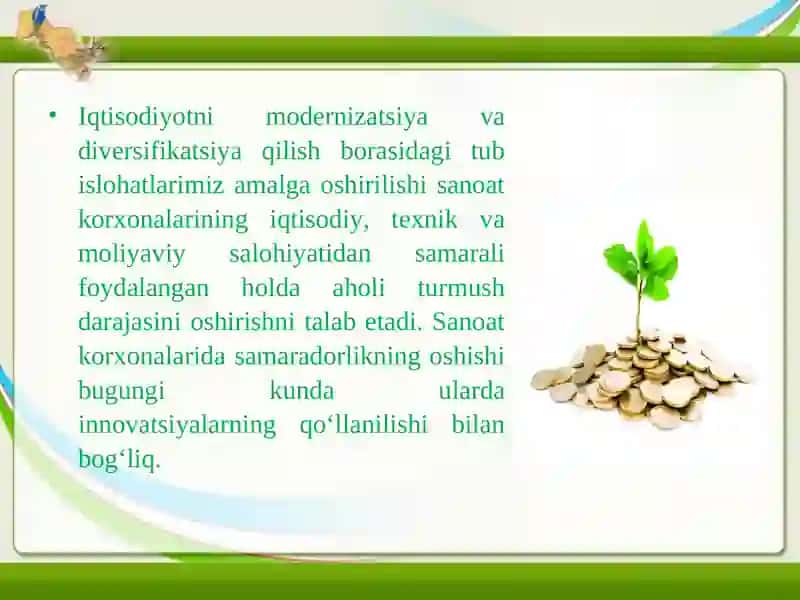 • Iqtisodiyotni modernizatsiya va diversifikatsiya qilish borasidagi tub islohatlarimiz amalga oshirilishi sanoat korxonalarining iqtisodiy, texnik va moliyaviy salohiyatidan samarali foydalangan holda aholi turmush darajasini oshirishni talab etadi. Sanoat korxonalarida samaradorlikning oshishi bugungi kunda ularda innovatsiyalarning qo‘llanilishi bilan bog‘liq.